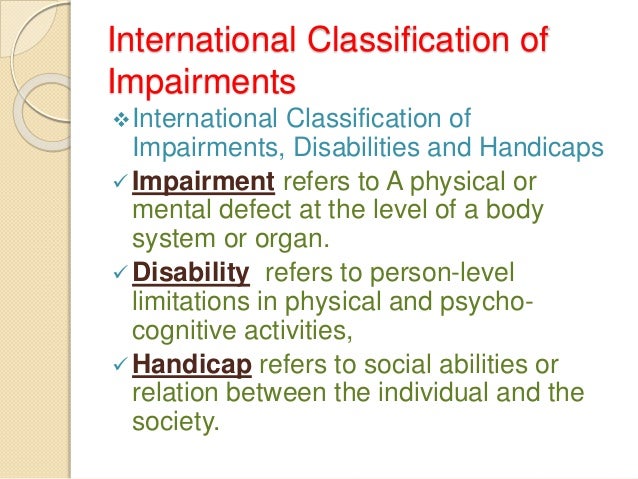 International Classification of Impairments

❖ International Classification of Impairments, Disabilities and Handicaps

✓ Impairment refers to A physical or mental defect at the level of a body system or organ.

✓ Disability  refers to person-level limitations in physical and psycho-cognitive activities,

✓ Handicap refers to social abilities or relation between the individual and the society.